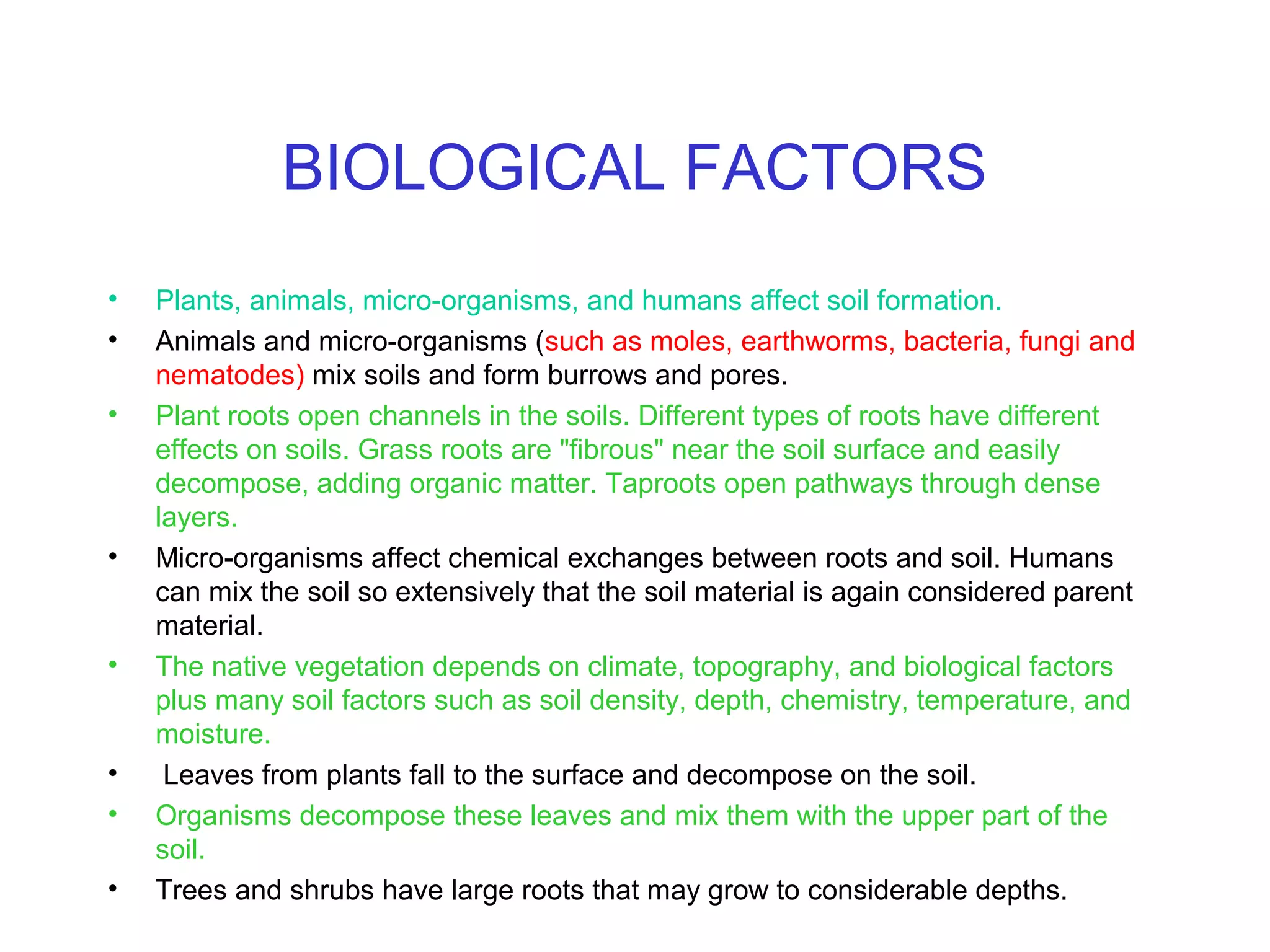 BIOLOGICAL FACTORS

• Plants, animals, micro-organisms, and humans affect soil formation.
• Animals and micro-organisms (such as moles, earthworms, bacteria, fungi and nematodes) mix soils and form burrows and pores.
• Plant roots open channels in the soils. Different types of roots have different effects on soils. Grass roots are "fibrous" near the soil surface and easily decompose, adding organic matter. Taproots open pathways through dense layers.
• Micro-organisms affect chemical exchanges between roots and soil. Humans can mix the soil so extensively that the soil material is again considered parent material.
• The native vegetation depends on climate, topography, and biological factors plus many soil factors such as soil density, depth, chemistry, temperature, and moisture.
• Leaves from plants fall to the surface and decompose on the soil.
• Organisms decompose these leaves and mix them with the upper part of the soil.
• Trees and shrubs have large roots that may grow to considerable depths.